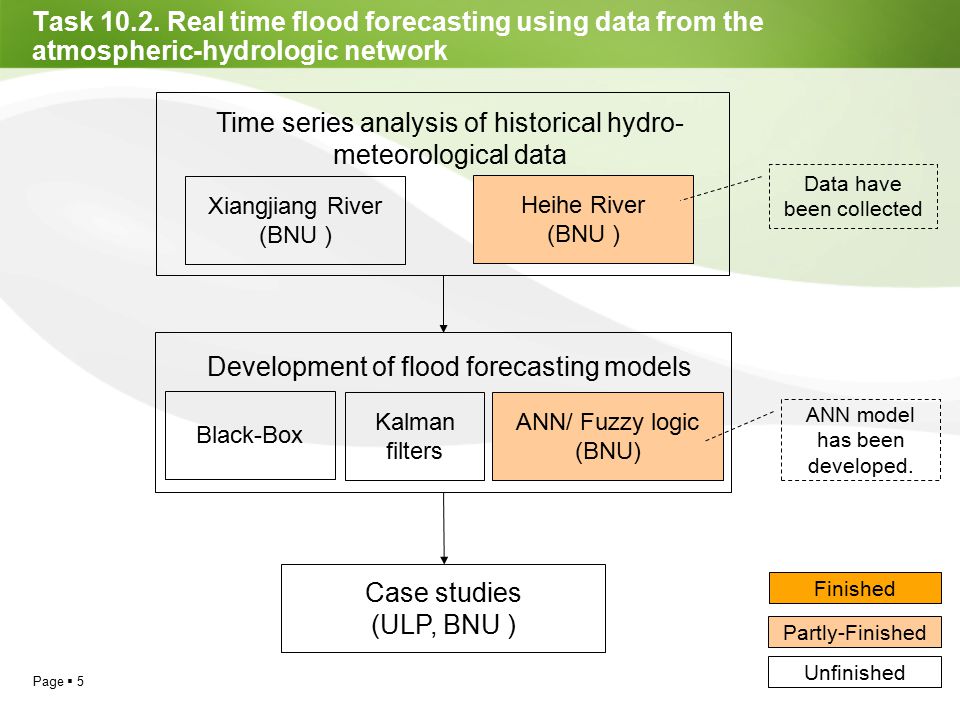 Task 10.2. Real time flood forecasting using data from the atmospheric-hydrologic network

Time series analysis of historical hydro-meteorological data

Xiangjiang River (BNU )

Heihe River (BNU )

Data have been collected

Development of flood forecasting models

Black-Box

Kalman filters

ANN/ Fuzzy logic (BNU)

ANN model has been developed.

Case studies (ULP, BNU )

Finished

Partly-Finished

Unfinished

Page ▪ 5